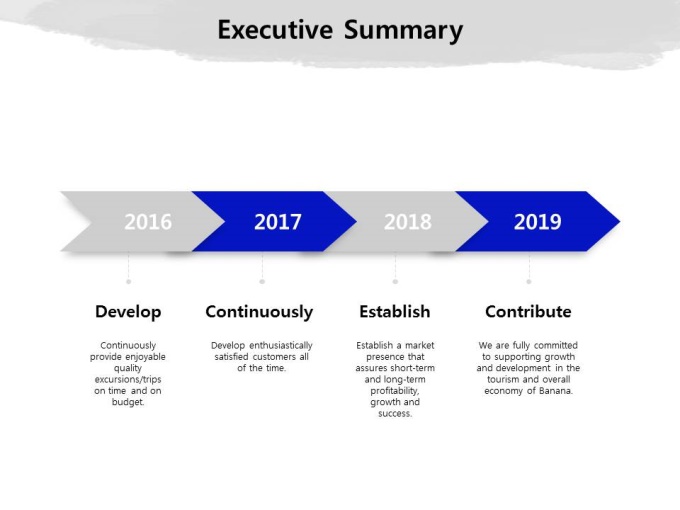 Executive Summary

2016

2017

2018

2019

Develop

Continuously provide enjoyable quality excursions/trips on time and on budget.

Continuously

Develop enthusiastically satisfied customers all of the time.

Establish

Establish a market presence that assures short-term and long-term profitability, growth and success.

Contribute

We are fully committed to supporting growth and development in the tourism and overall economy of Banana.